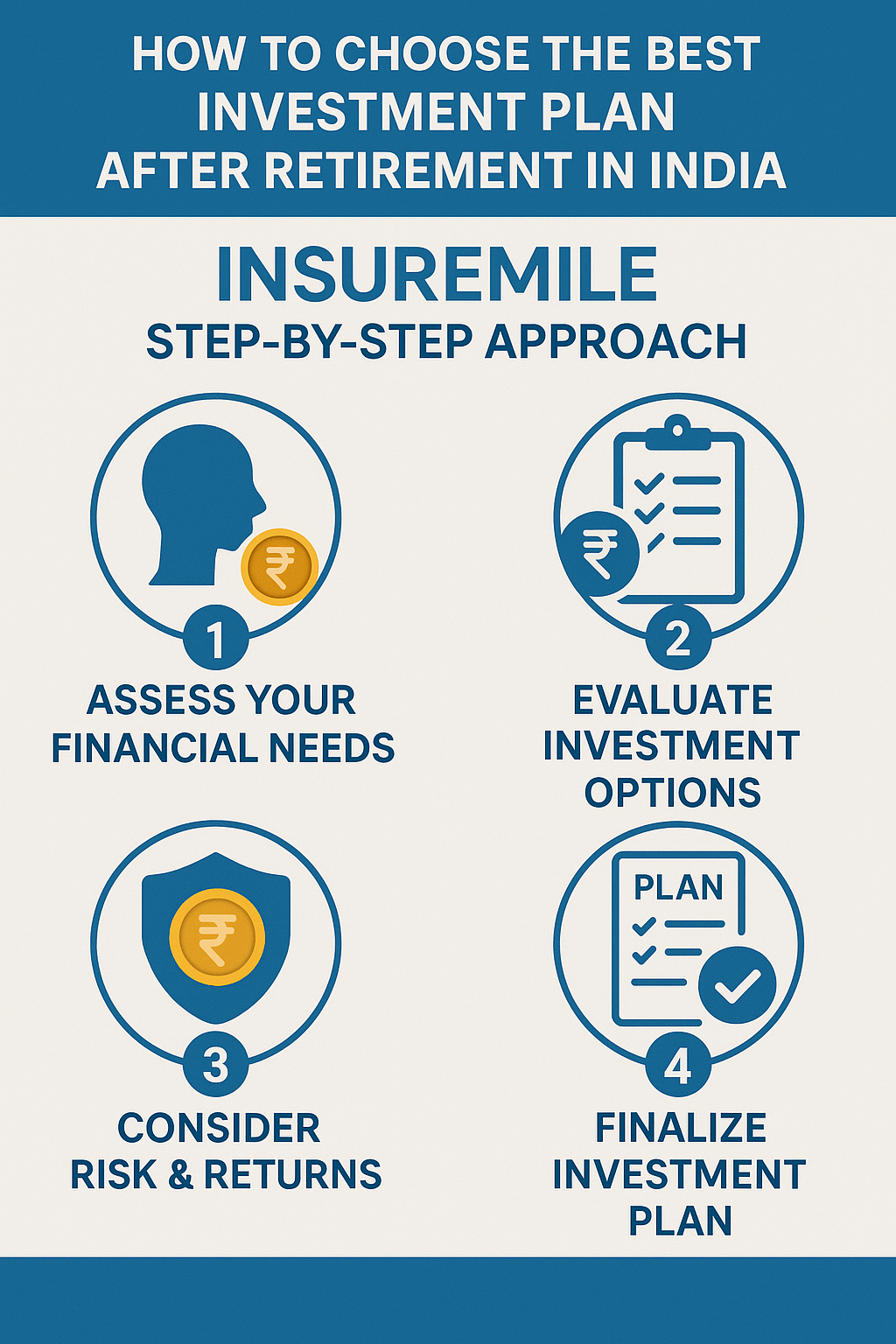 HOW TO CHOOSE THE BEST INVESTMENT PLAN AFTER RETIREMENT IN INDIA

INSUREMILE
STEP-BY-STEP APPROACH

₹
1
ASSESS YOUR FINANCIAL NEEDS

₹
2
EVALUATE INVESTMENT OPTIONS

₹
3
CONSIDER RISK & RETURNS

PLAN
4
FINALIZE INVESTMENT PLAN